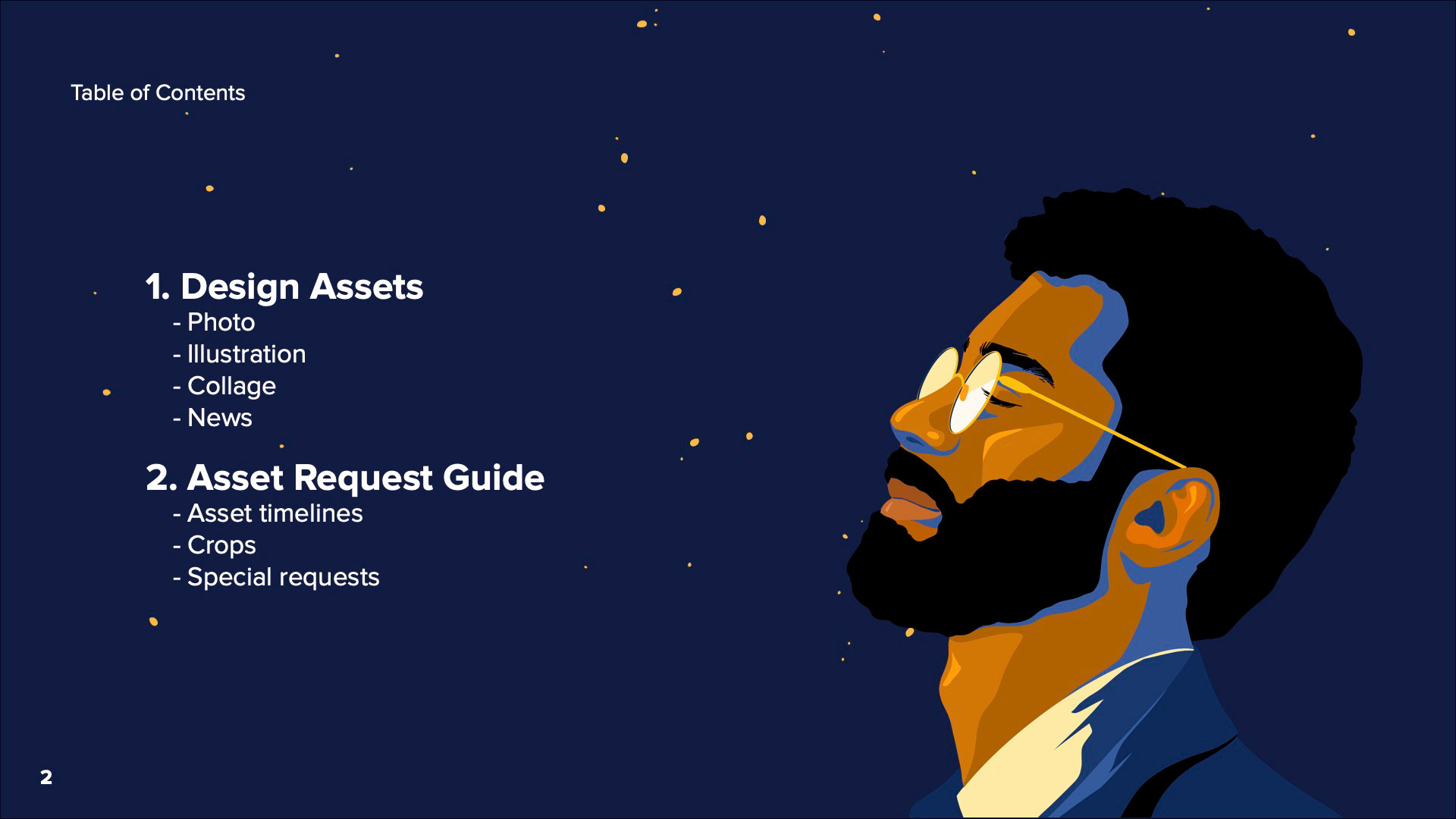 Table of Contents

1. Design Assets
- Photo
- Illustration
- Collage
- News

2. Asset Request Guide
- Asset timelines
- Crops
- Special requests

2